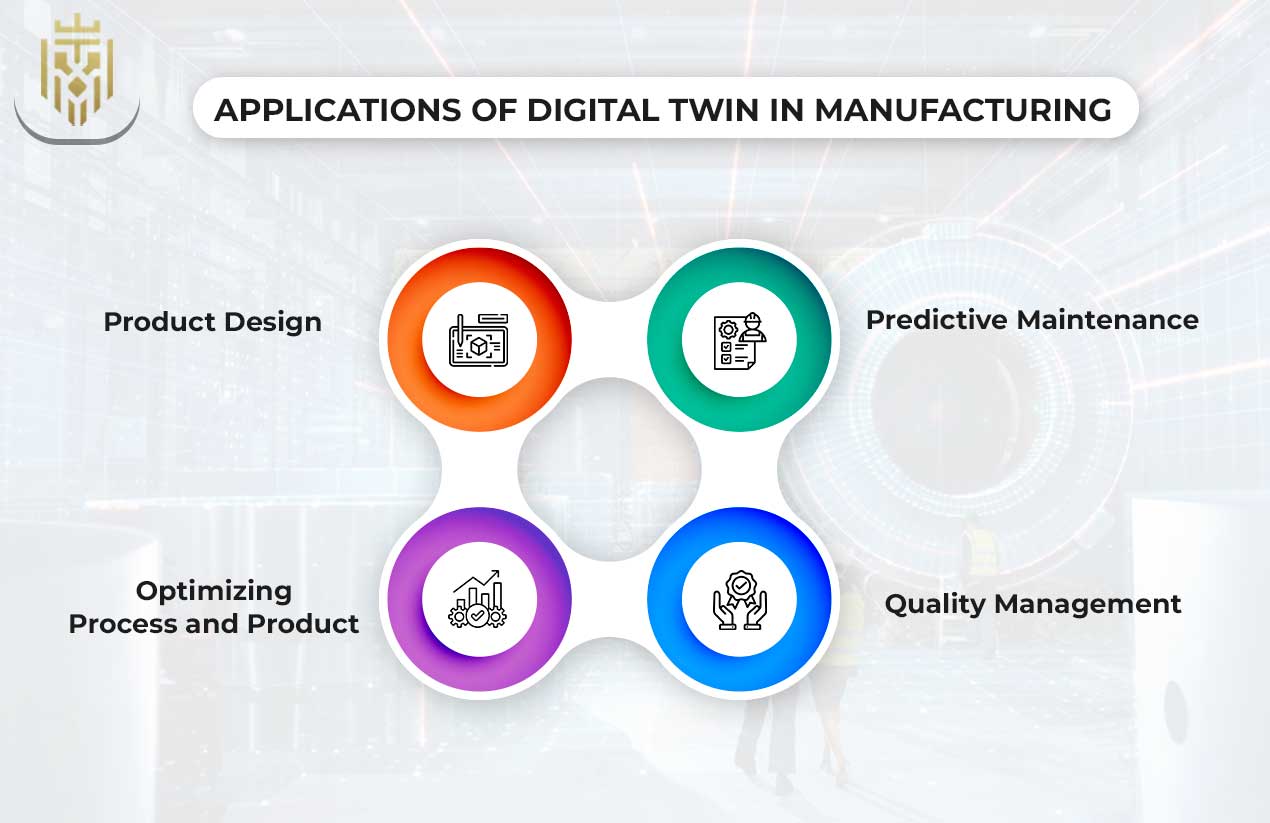 APPLICATIONS OF DIGITAL TWIN IN MANUFACTURING

Product Design

Predictive Maintenance

Optimizing Process and Product

Quality Management